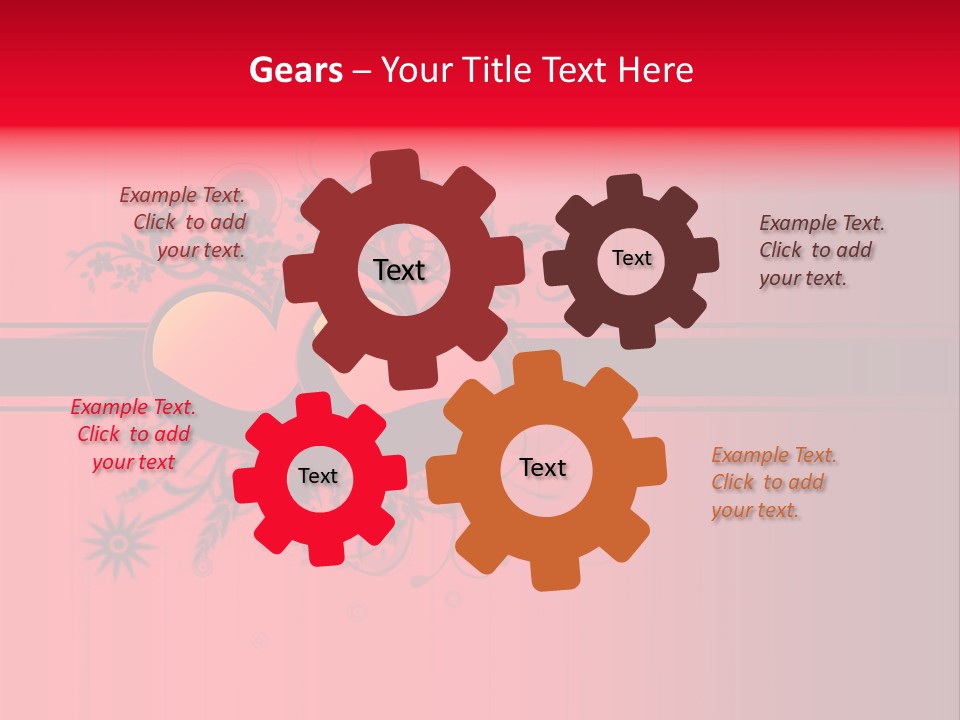 Gears – Your Title Text Here

Example Text. Click to add your text.

Text

Text

Example Text. Click to add your text.

Example Text. Click to add your text

Text

Text

Example Text. Click to add your text.